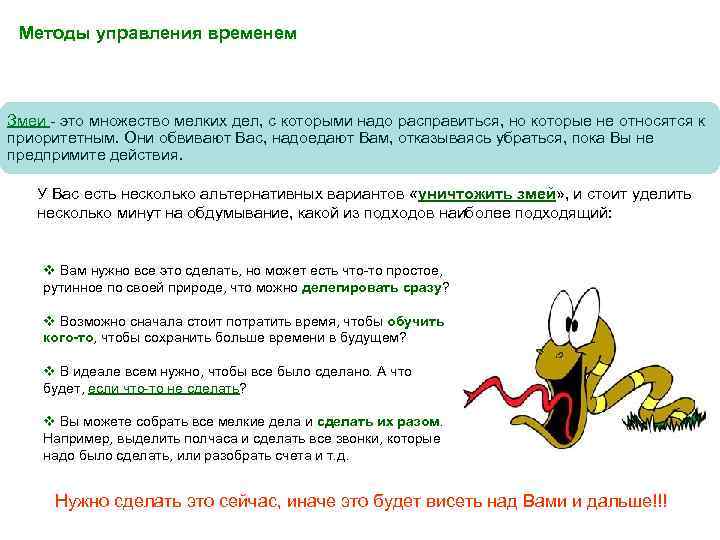 Методы управления временем

Змеи - это множество мелких дел, с которыми надо расправиться, но которые не относятся к приоритетным. Они обвивают Вас, надоедают Вам, отказываясь убраться, пока Вы не предпримите действия.

У Вас есть несколько альтернативных вариантов «уничтожить змей», и стоит уделить несколько минут на обдумывание, какой из подходов наиболее подходящий:

❖ Вам нужно все это сделать, но может есть что-то простое, рутинное по своей природе, что можно делегировать сразу?

❖ Возможно сначала стоит потратить время, чтобы обучить кого-то, чтобы сохранить больше времени в будущем?

❖ В идеале всем нужно, чтобы все было сделано. А что будет, если что-то не сделать?

❖ Вы можете собрать все мелкие дела и сделать их разом. Например, выделить полчаса и сделать все звонки, которые надо было сделать, или разобрать счета и т.д.

Нужно сделать это сейчас, иначе это будет висеть над Вами и дальше!!!